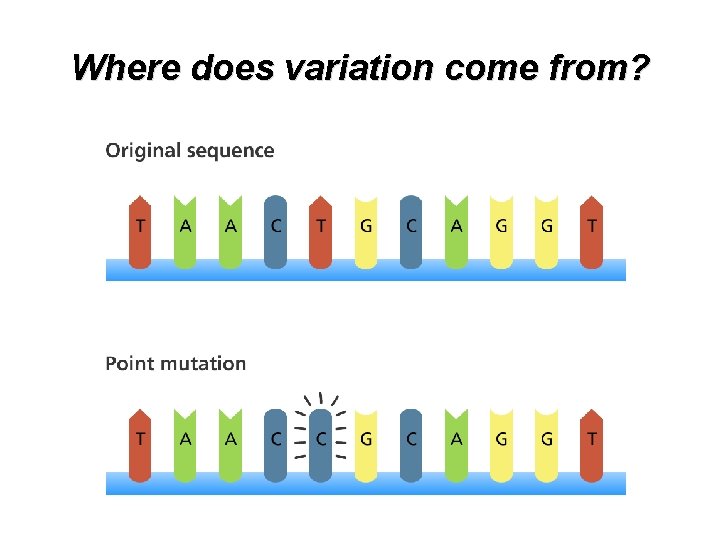 Where does variation come from?

Original sequence

T A A C T G C A G G T

Point mutation

T A A C C G C A G G T